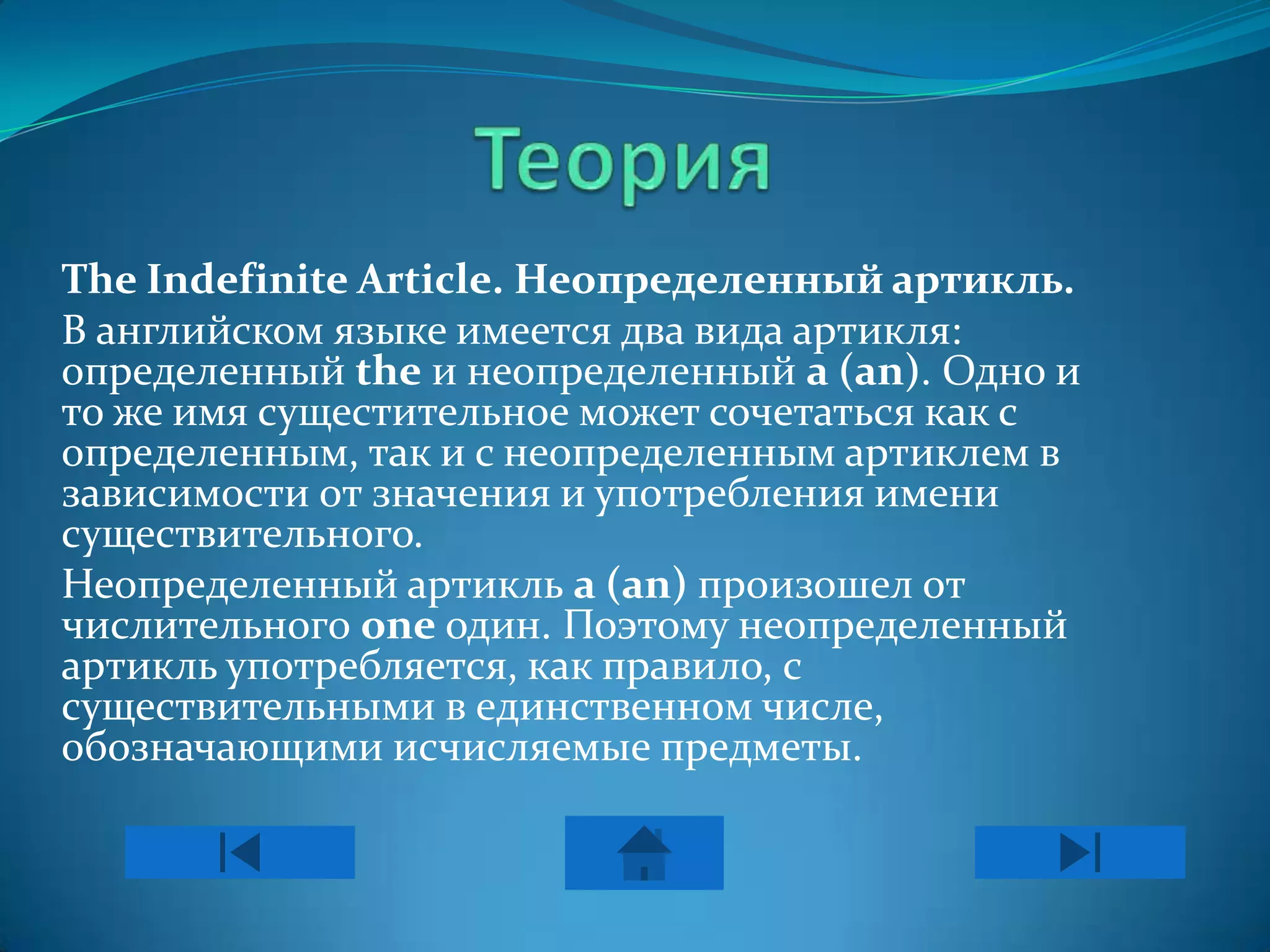 Теория

The Indefinite Article. Неопределенный артикль.

В английском языке имеется два вида артикля: определенный the и неопределенный a (an). Одно и то же имя сущестительное может сочетаться как с определенным, так и с неопределенным артиклем в зависимости от значения и употребления имени существительного.

Неопределенный артикль a (an) произошел от числительного one один. Поэтому неопределенный артикль употребляется, как правило, с существительными в единственном числе, обозначающими исчисляемые предметы.